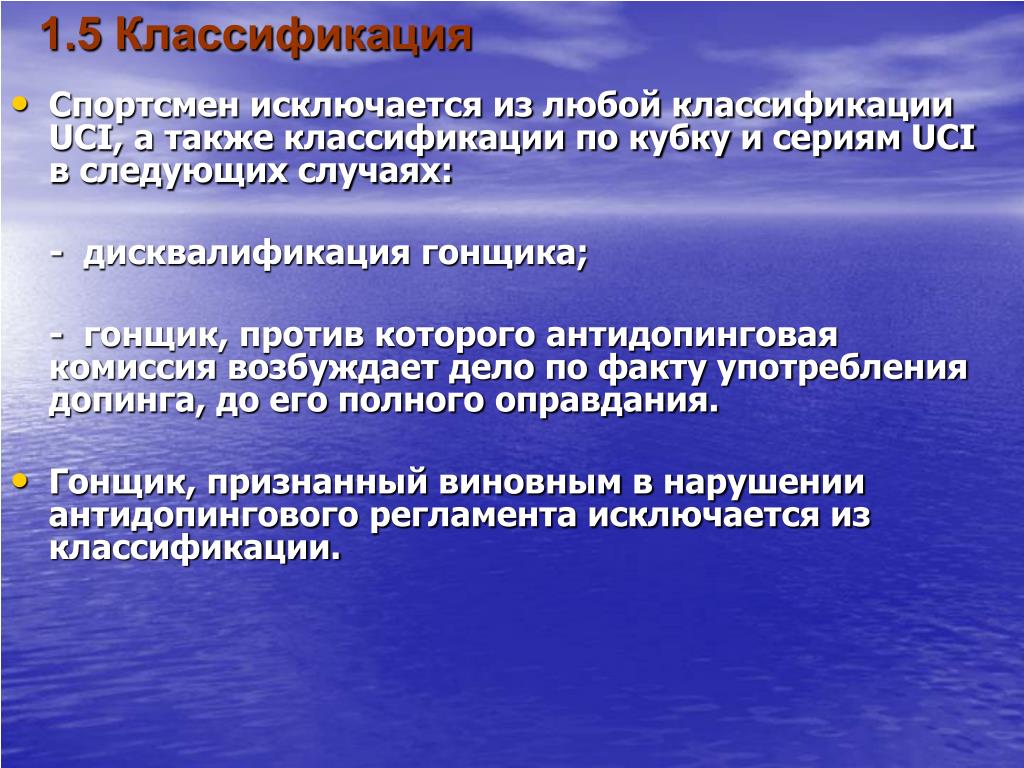 1.5 Классификация

• Спортсмен исключается из любой классификации UCI, а также классификации по кубку и сериям UCI в следующих случаях:

- дисквалификация гонщика;

- гонщик, против которого антидопинговая комиссия возбуждает дело по факту употребления допинга, до его полного оправдания.

• Гонщик, признанный виновным в нарушении антидопингового регламента исключается из классификации.